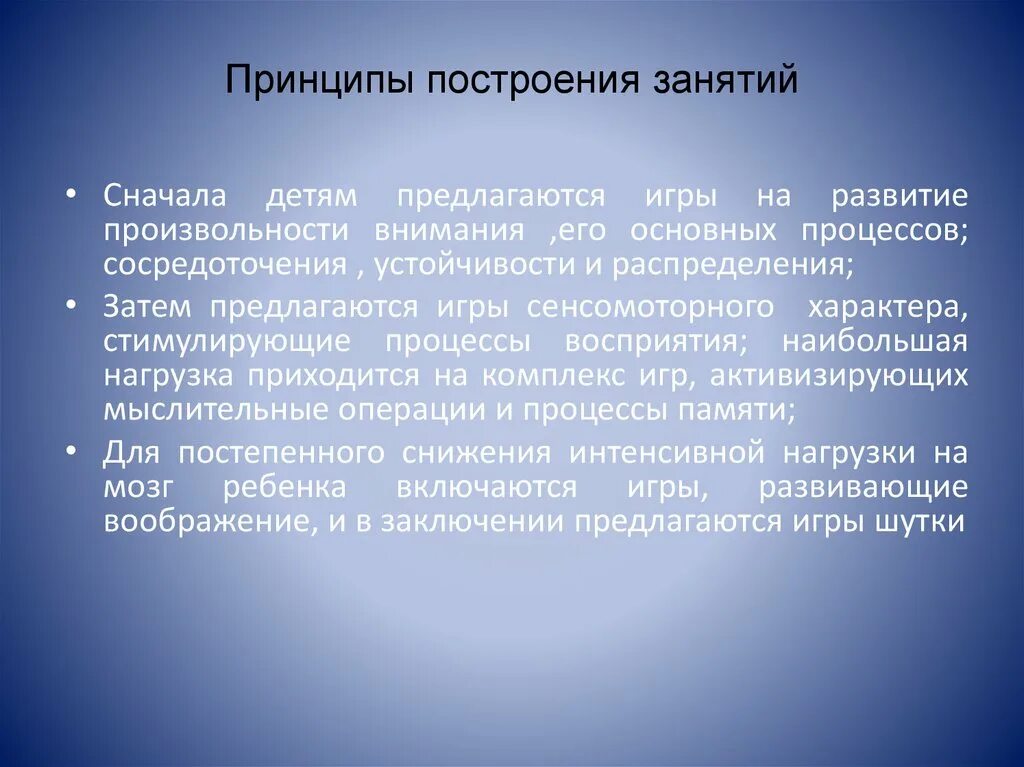 Принципы построения занятий

• Сначала детям предлагаются игры на развитие произвольности внимания ,его основных процессов; сосредоточения , устойчивости и распределения;
• Затем предлагаются игры сенсомоторного характера, стимулирующие процессы восприятия; наибольшая нагрузка приходится на комплекс игр, активизирующих мыслительные операции и процессы памяти;
• Для постепенного снижения интенсивной нагрузки на мозг ребенка включаются игры, развивающие воображение, и в заключении предлагаются игры шутки